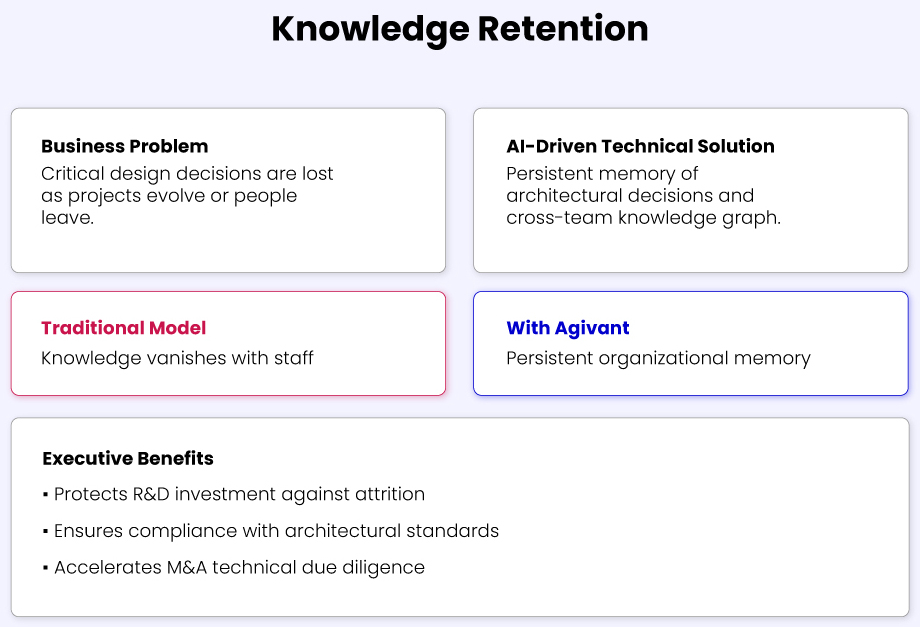 Knowledge Retention

Business Problem
Critical design decisions are lost as projects evolve or people leave.

AI-Driven Technical Solution
Persistent memory of architectural decisions and cross-team knowledge graph.

Traditional Model
Knowledge vanishes with staff

With Agivant
Persistent organizational memory

Executive Benefits
▪ Protects R&D investment against attrition
▪ Ensures compliance with architectural standards
▪ Accelerates M&A technical due diligence